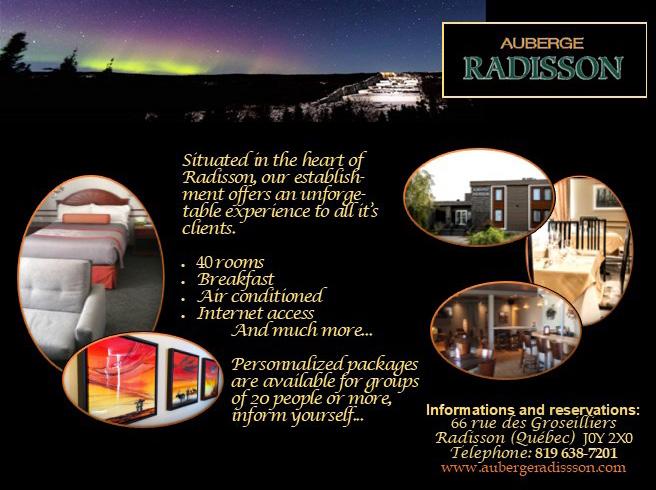 AUBERGE
RADISSON

Situated in the heart of Radisson, our establishment offers an unforgetable experience to all it's clients.

- 40 rooms
- Breakfast
- Air conditioned
- Internet access

And much more...

Personnalized packages are available for groups of 20 people or more, inform yourself...

Informations and reservations:
66 rue des Groseilliers
Radisson (Québec) J0Y 2X0
Telephone: 819 638-7201
www.aubergeradissson.com